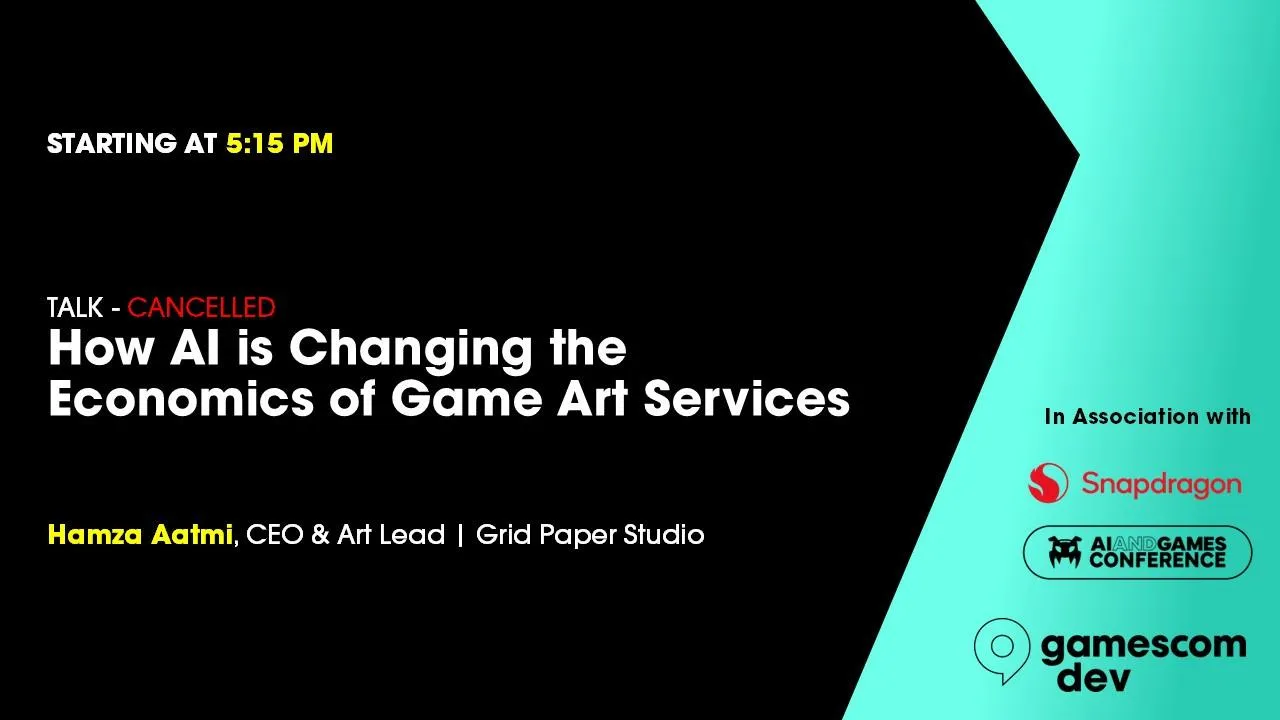 STARTING AT 5:15 PM

TALK - CANCELLED
How AI is Changing the Economics of Game Art Services

Hamza Aatmi, CEO & Art Lead | Grid Paper Studio

In Association with

Snapdragon

AI AND GAMES CONFERENCE

gamescom dev